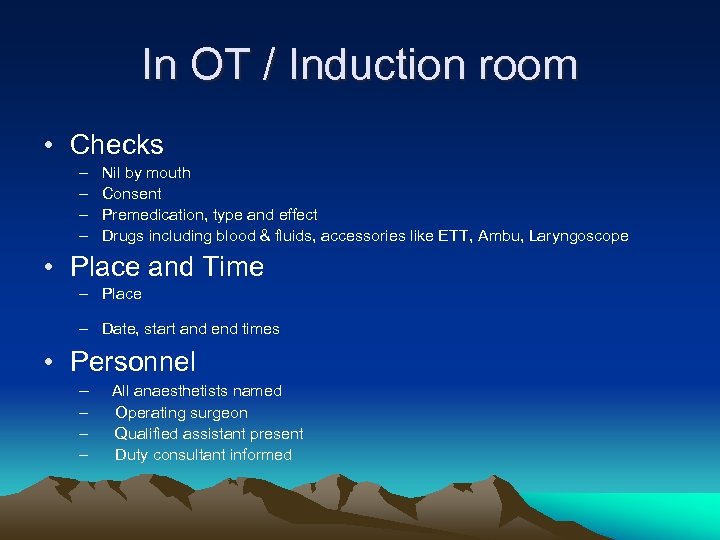 In OT / Induction room

• Checks
– Nil by mouth
– Consent
– Premedication, type and effect
– Drugs including blood & fluids, accessories like ETT, Ambu, Laryngoscope

• Place and Time
– Place
– Date, start and end times

• Personnel
– All anaesthetists named
– Operating surgeon
– Qualified assistant present
– Duty consultant informed